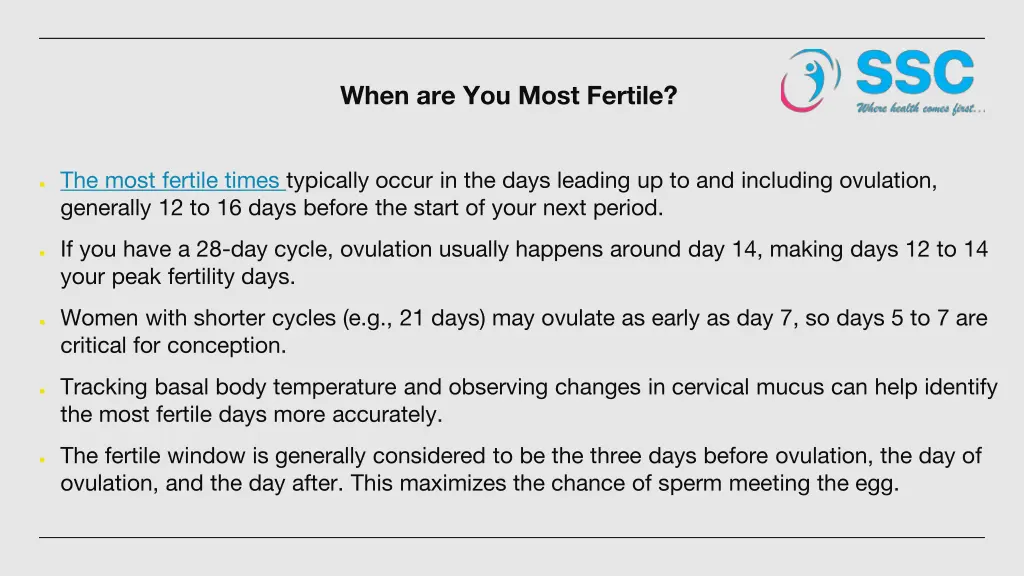 When are You Most Fertile?

SSC
Where health comes first...

- The most fertile times typically occur in the days leading up to and including ovulation, generally 12 to 16 days before the start of your next period.
- If you have a 28-day cycle, ovulation usually happens around day 14, making days 12 to 14 your peak fertility days.
- Women with shorter cycles (e.g., 21 days) may ovulate as early as day 7, so days 5 to 7 are critical for conception.
- Tracking basal body temperature and observing changes in cervical mucus can help identify the most fertile days more accurately.
- The fertile window is generally considered to be the three days before ovulation, the day of ovulation, and the day after. This maximizes the chance of sperm meeting the egg.